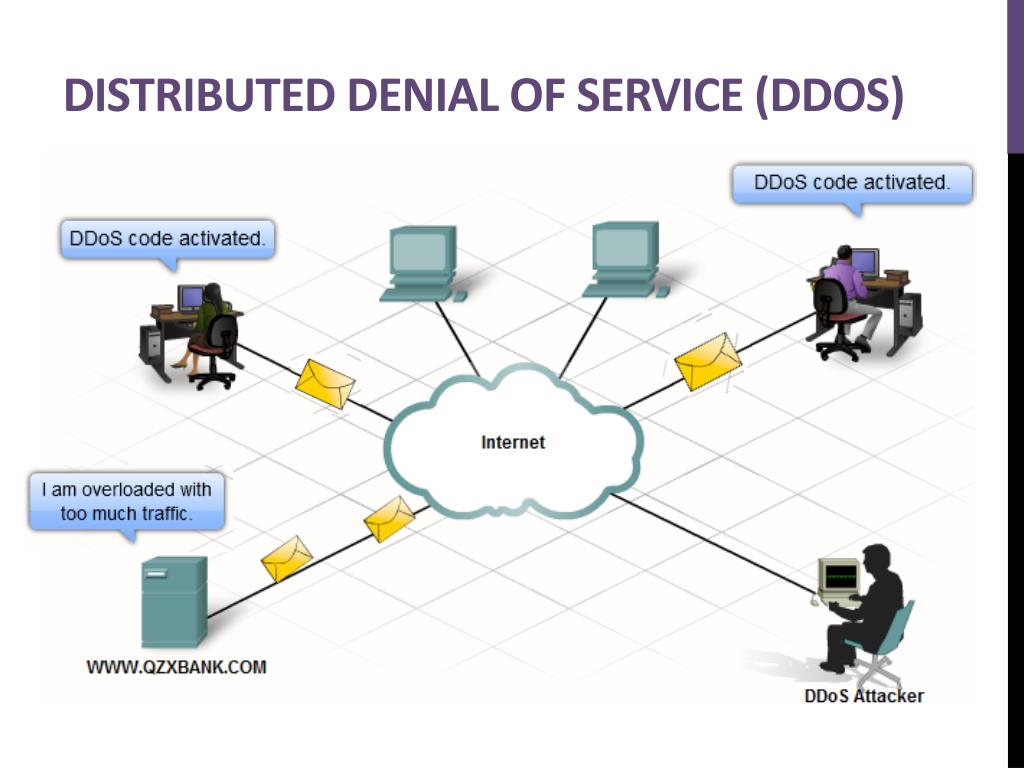 DISTRIBUTED DENIAL OF SERVICE (DDOS)

DDoS code activated.

DDoS code activated.

Internet

I am overloaded with too much traffic.

WWW.QZXBANK.COM

DDoS Attacker